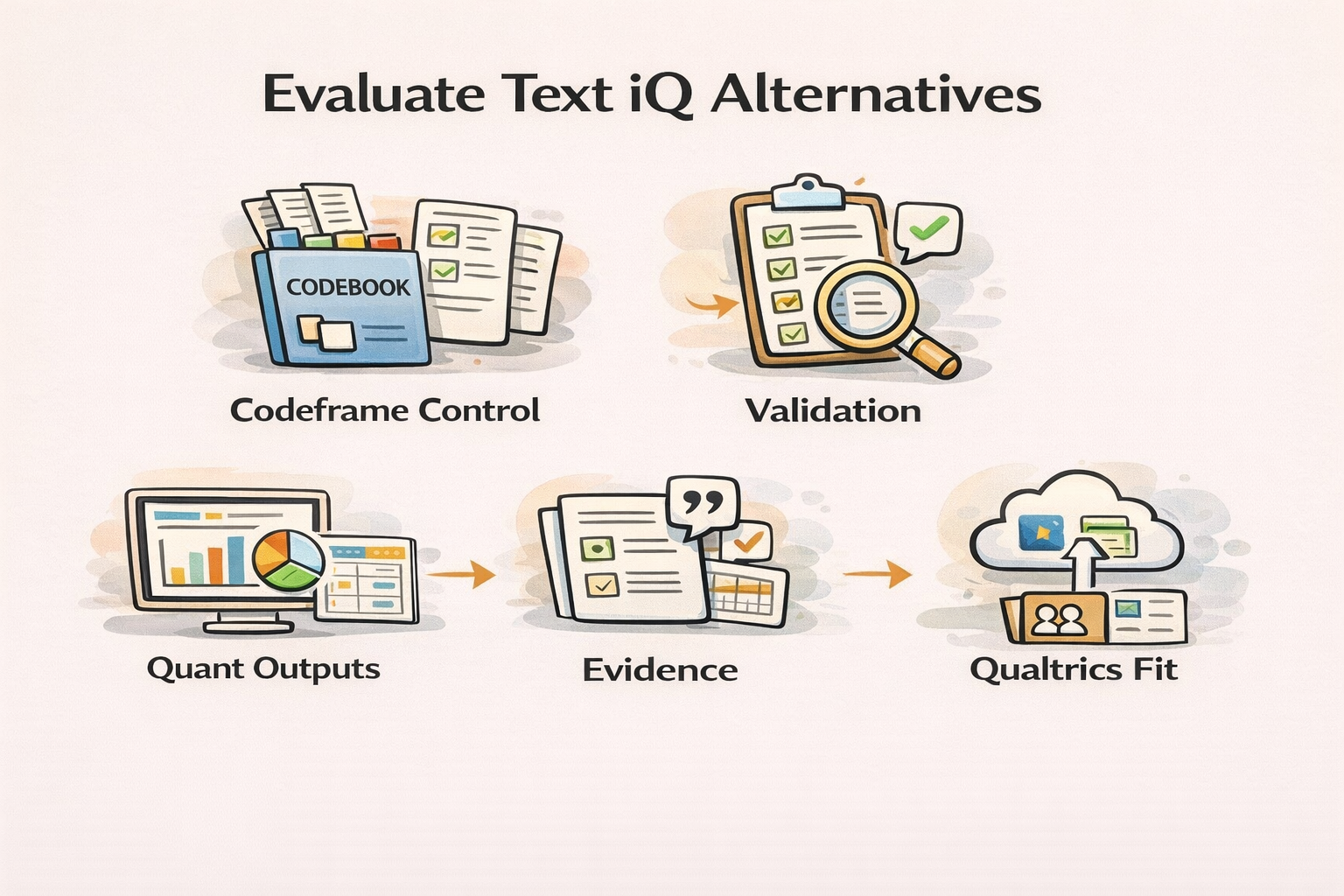 Evaluate Text iQ Alternatives

CODEBOOK

Codeframe Control

Validation

Quant Outputs

Evidence

Qualtrics Fit